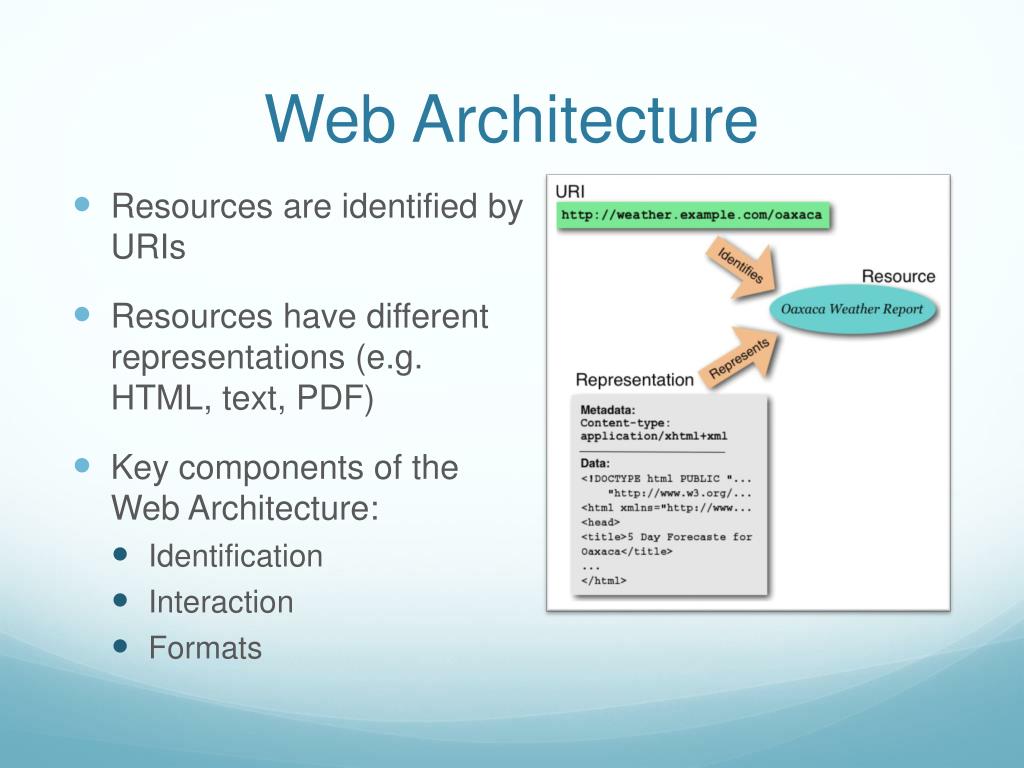 Web Architecture

- Resources are identified by URIs
- Resources have different representations (e.g. HTML, text, PDF)
- Key components of the Web Architecture:
  - Identification
  - Interaction
  - Formats

URI
http://weather.example.com/oaxaca
Identifies
Resource
Oaxaca Weather Report
Represents
Representation
Metadata:
Content-type:
application/xhtml+xml
Data:
<!DOCTYPE html PUBLIC "...
"http://www.w3.org/...
<html xmlns="http://www...
<head>
<title>5 Day Forecaste for Oaxaca</title>
...
</html>